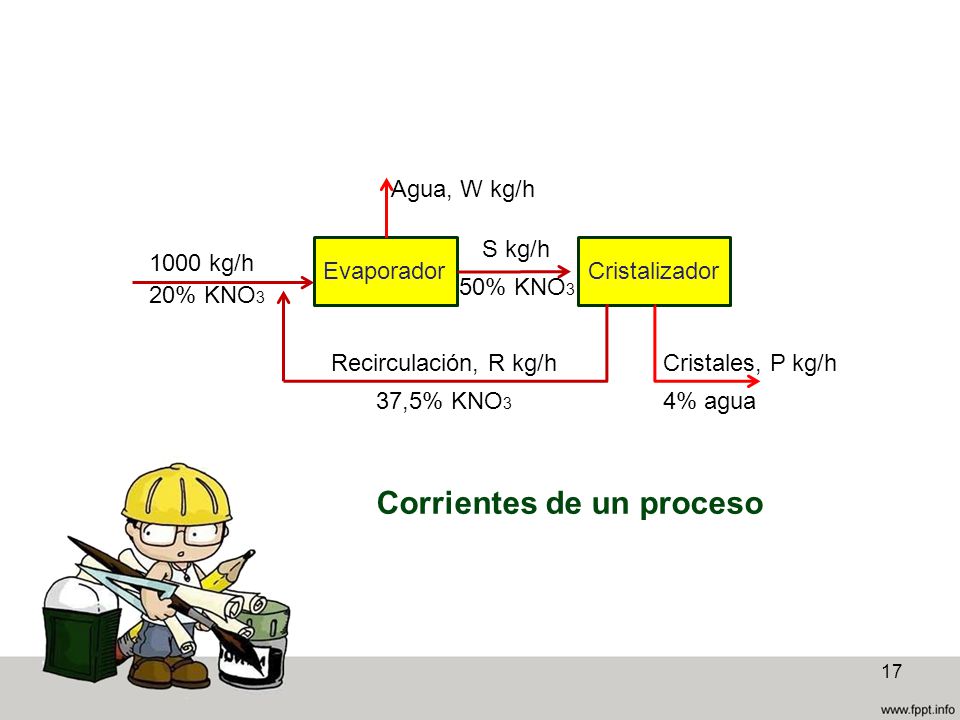 Agua, W kg/h

1000 kg/h
20% $KNO_3$

Evaporador

S kg/h
50% $KNO_3$

Cristalizador

Recirculación, R kg/h
37,5% $KNO_3$

Cristales, P kg/h
4% agua

Corrientes de un proceso

17

www.fppt.info